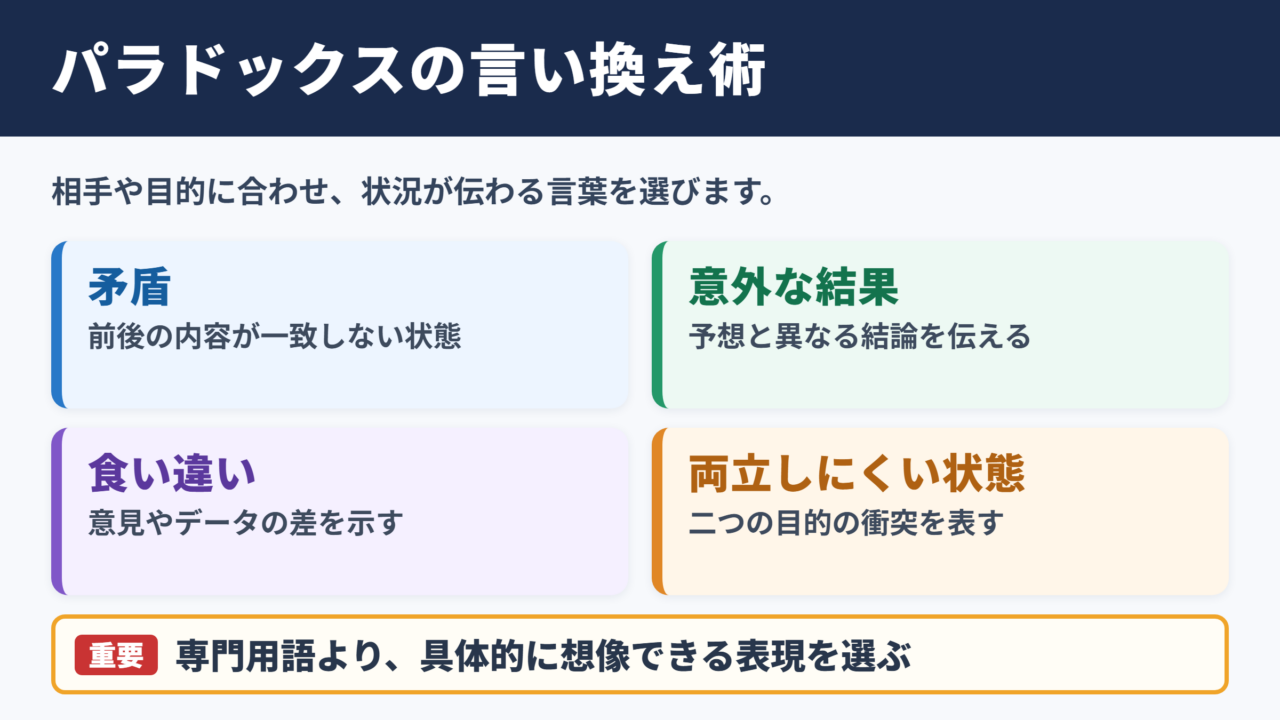 パラドックスの言い換え術

相手や目的に合わせ、状況が伝わる言葉を選びます。

矛盾
前後の内容が一致しない状態

意外な結果
予想と異なる結論を伝える

食い違い
意見やデータの差を示す

両立しにくい状態
二つの目的の衝突を表す

重要 専門用語より、具体的に想像できる表現を選ぶ